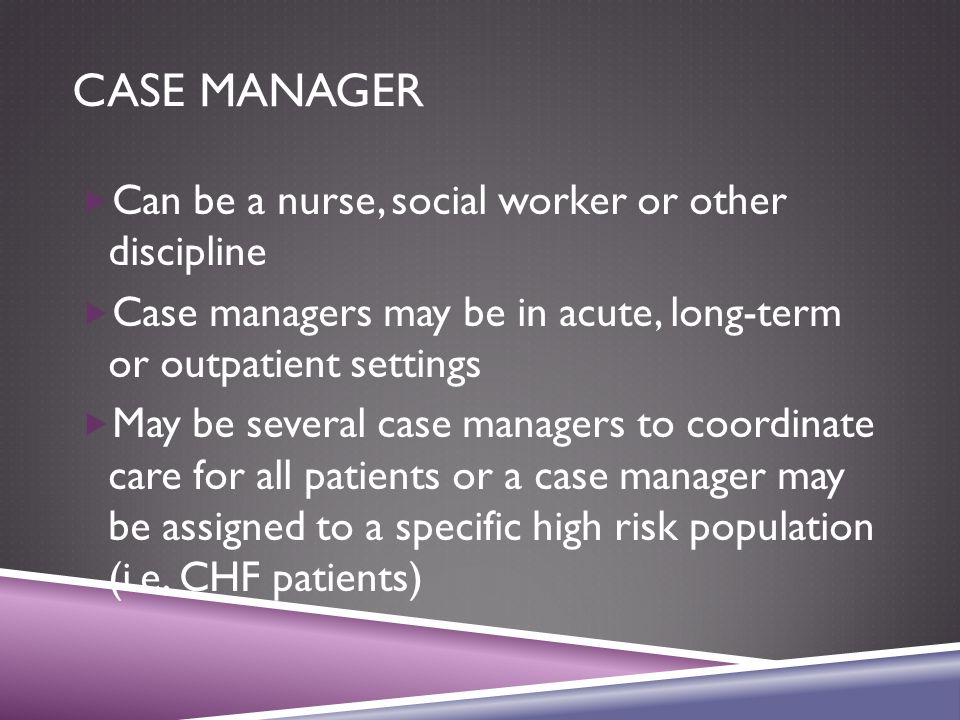 CASE MANAGER

Can be a nurse, social worker or other discipline

Case managers may be in acute, long-term or outpatient settings

May be several case managers to coordinate care for all patients or a case manager may be assigned to a specific high risk population (i.e. CHF patients)